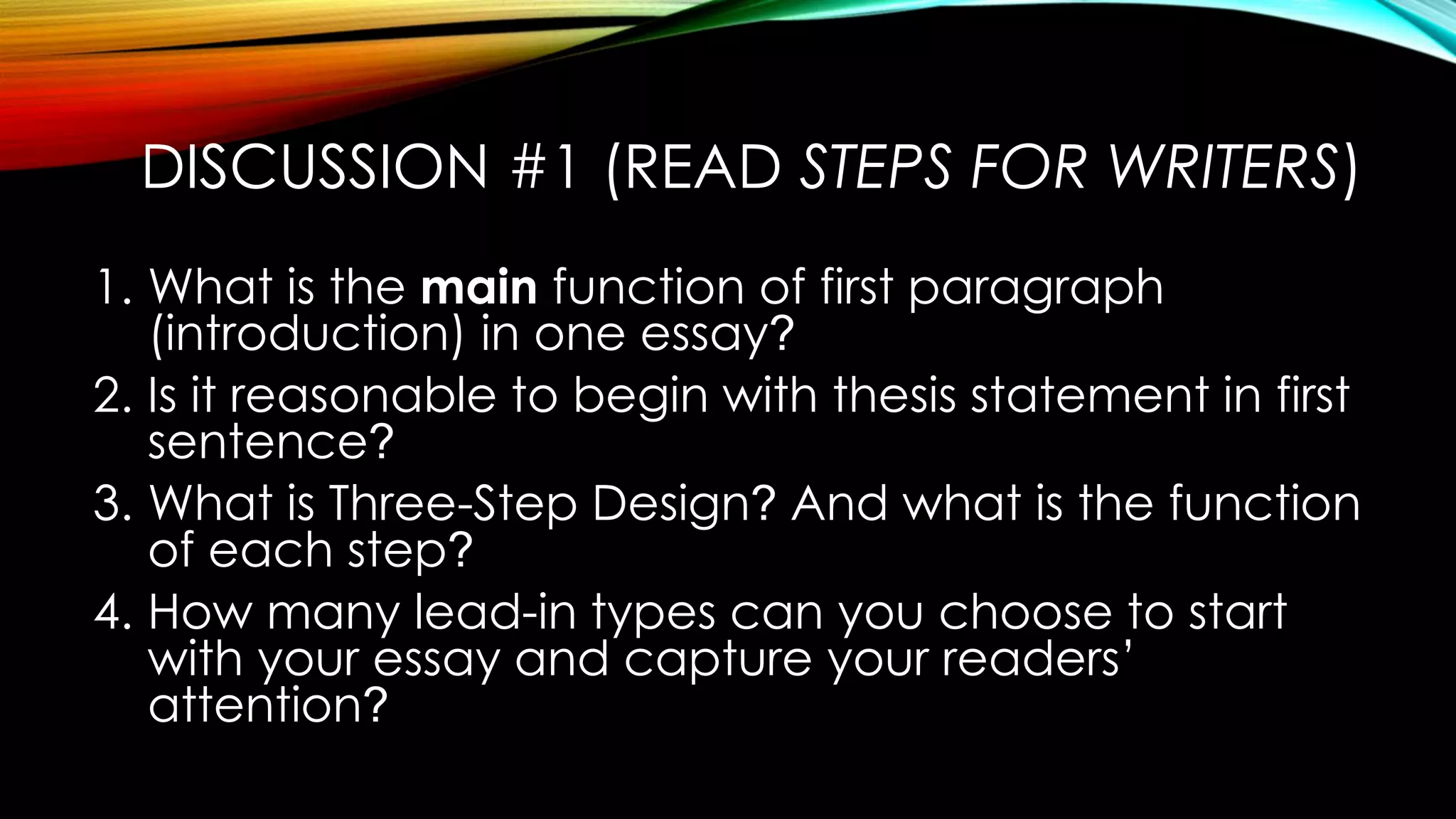 DISCUSSION #1 (READ STEPS FOR WRITERS)

1. What is the main function of first paragraph (introduction) in one essay?
2. Is it reasonable to begin with thesis statement in first sentence?
3. What is Three-Step Design? And what is the function of each step?
4. How many lead-in types can you choose to start with your essay and capture your readers' attention?